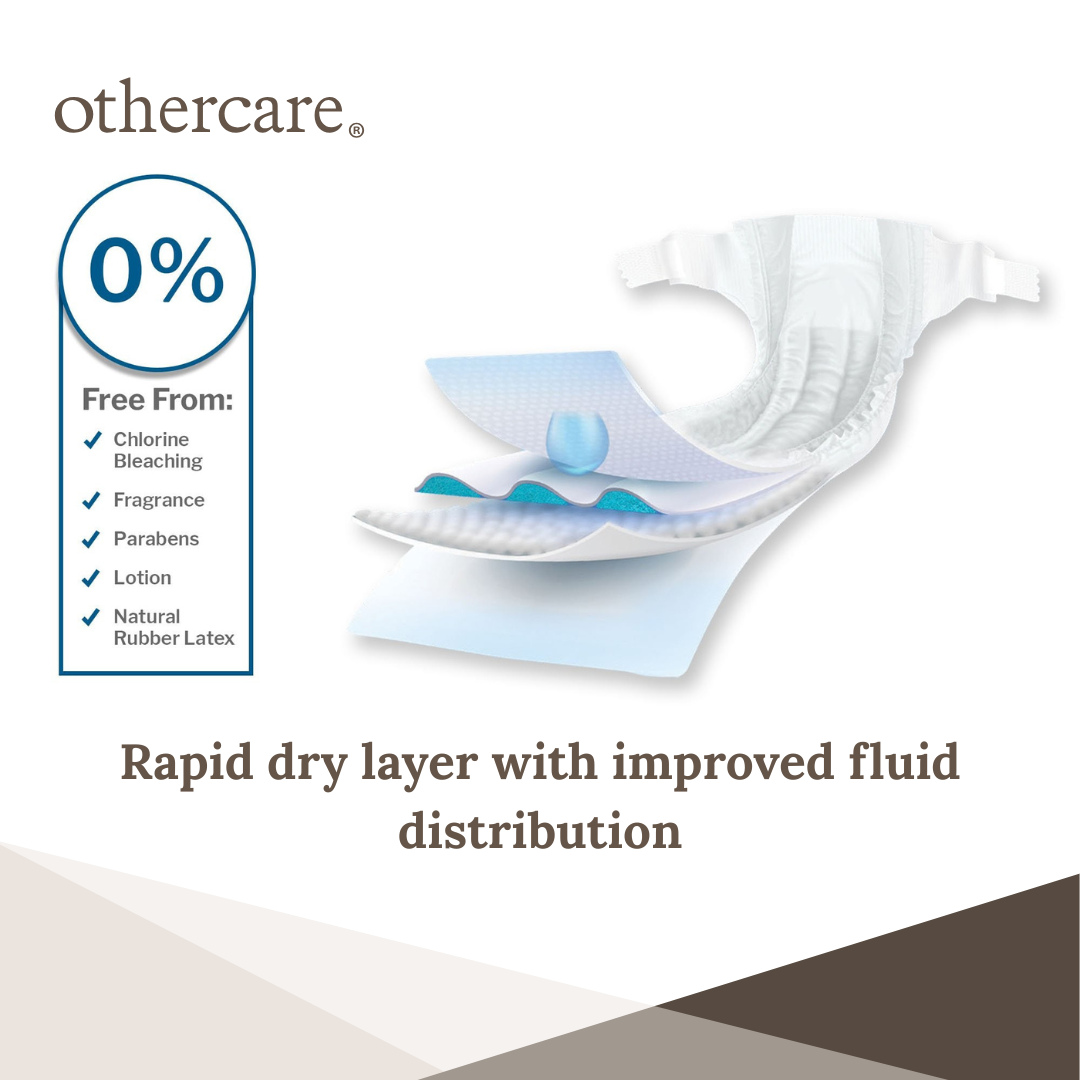 othercare®

0%

Free From:

✓ Chlorine Bleaching

✓ Fragrance

✓ Parabens

✓ Lotion

✓ Natural Rubber Latex

Rapid dry layer with improved fluid distribution